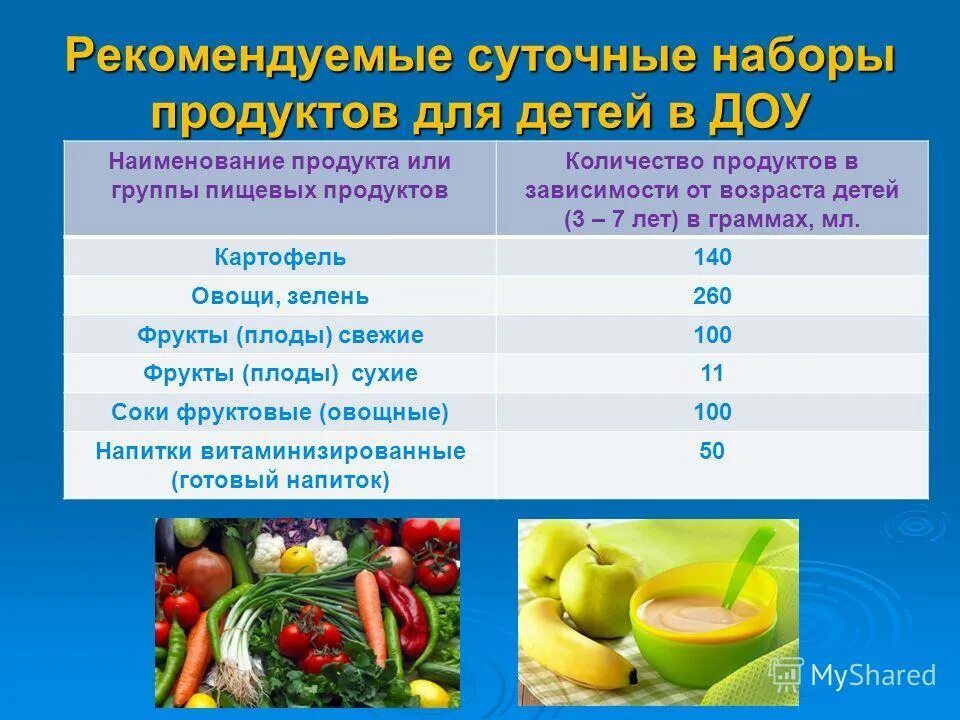 Рекомендуемые суточные наборы продуктов для детей в ДОУ

| Наименование продукта или группы пищевых продуктов | Количество продуктов в зависимости от возраста детей (3 – 7 лет) в граммах, мл. |
|---|---|
| Картофель | 140 |
| Овощи, зелень | 260 |
| Фрукты (плоды) свежие | 100 |
| Фрукты (плоды) сухие | 11 |
| Соки фруктовые (овощные) | 100 |
| Напитки витаминизированные (готовый напиток) | 50 |

MyShared